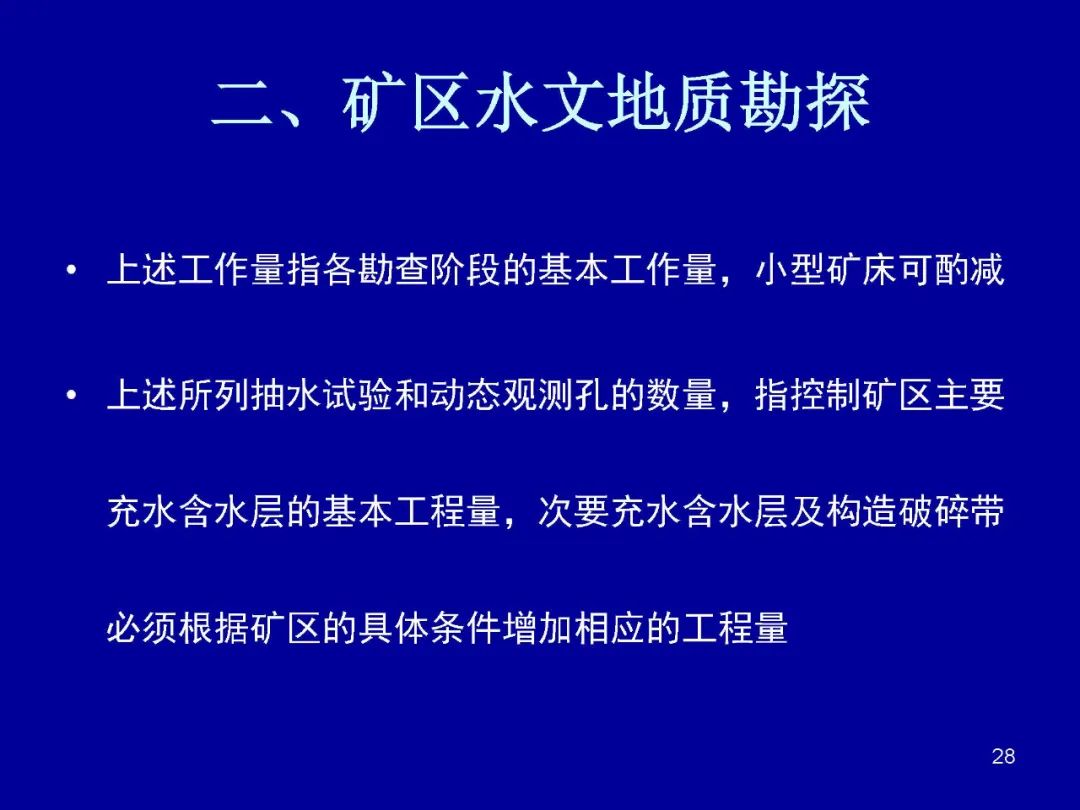 二、矿区水文地质勘探

• 上述工作量指各勘查阶段的基本工作量，小型矿床可酌减

• 上述所列抽水试验和动态观测孔的数量，指控制矿区主要充水含水层的基本工程量，次要充水含水层及构造破碎带必须根据矿区的具体条件增加相应的工程量

28